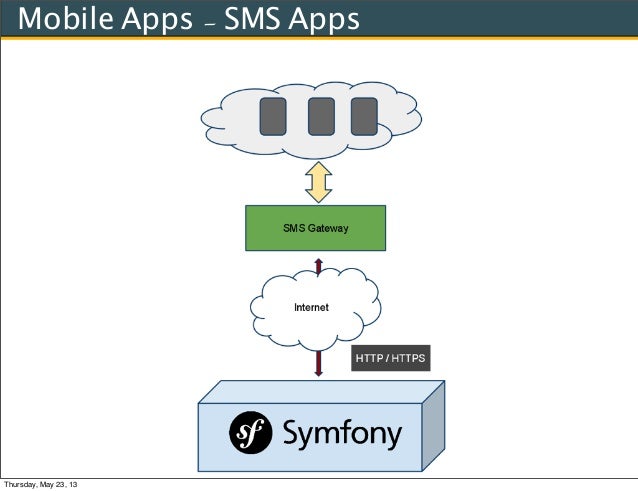 Mobile Apps – SMS Apps

SMS Gateway

Internet

HTTP / HTTPS

sf Symfony

Thursday, May 23, 13